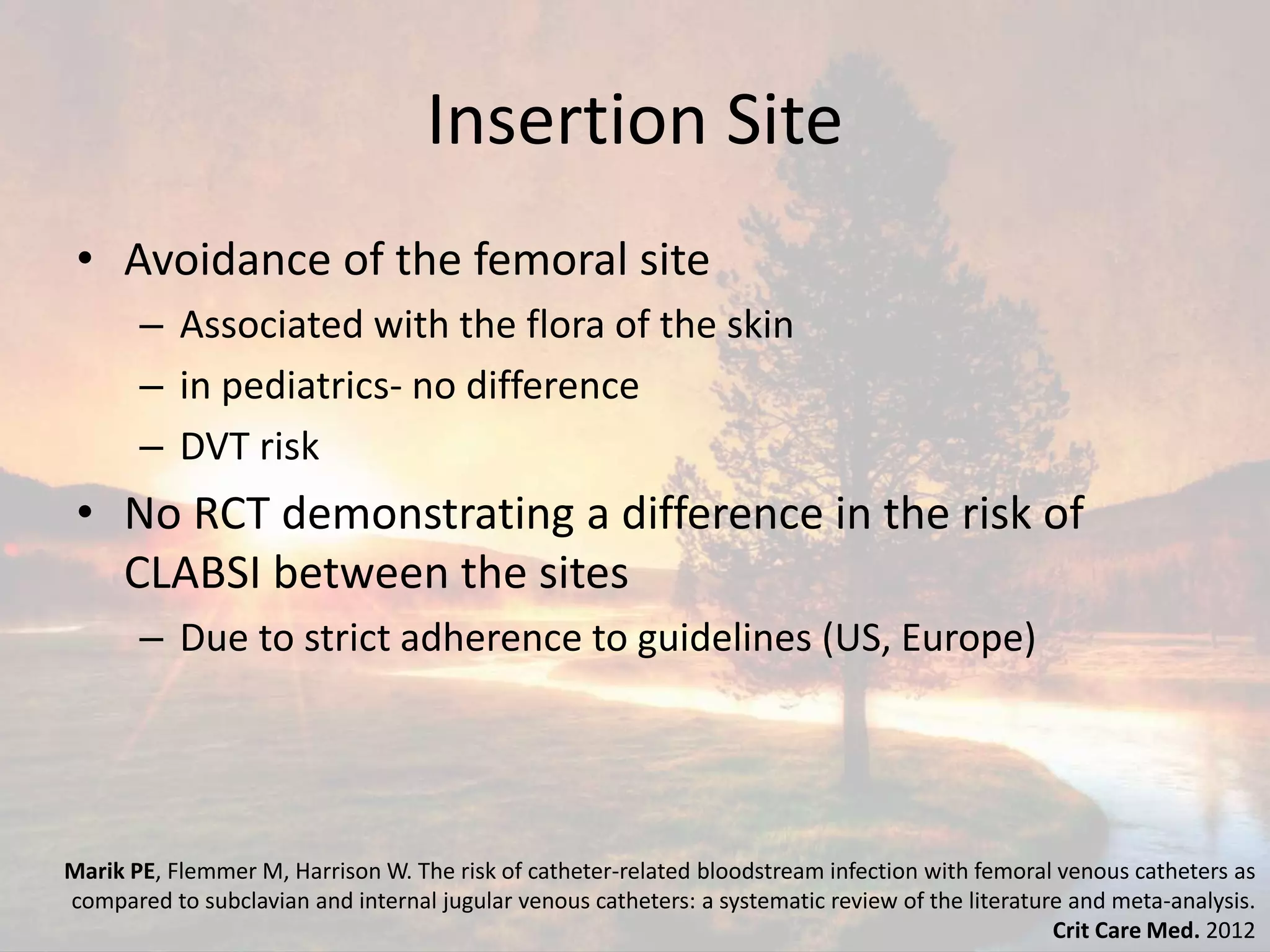 Insertion Site

• Avoidance of the femoral site
– Associated with the flora of the skin
– in pediatrics- no difference
– DVT risk

• No RCT demonstrating a difference in the risk of CLABSI between the sites
– Due to strict adherence to guidelines (US, Europe)

Marik PE, Flemmer M, Harrison W. The risk of catheter-related bloodstream infection with femoral venous catheters as compared to subclavian and internal jugular venous catheters: a systematic review of the literature and meta-analysis. Crit Care Med. 2012